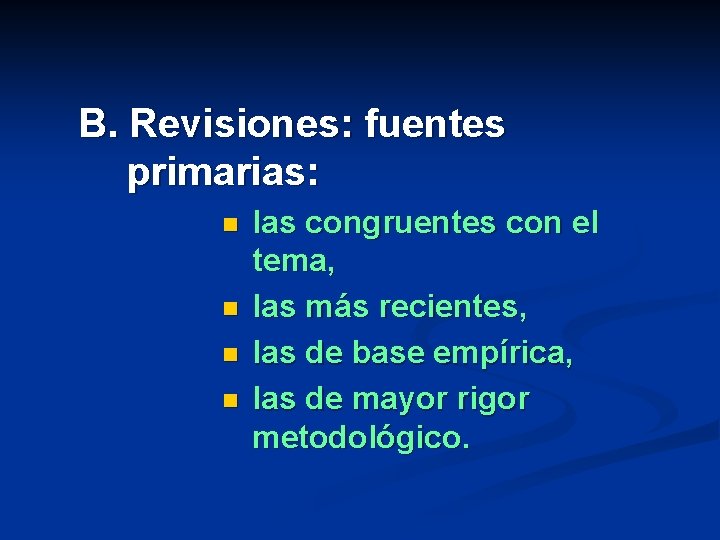 B. Revisiones: fuentes primarias:

- las congruentes con el tema,
- las más recientes,
- las de base empírica,
- las de mayor rigor metodológico.